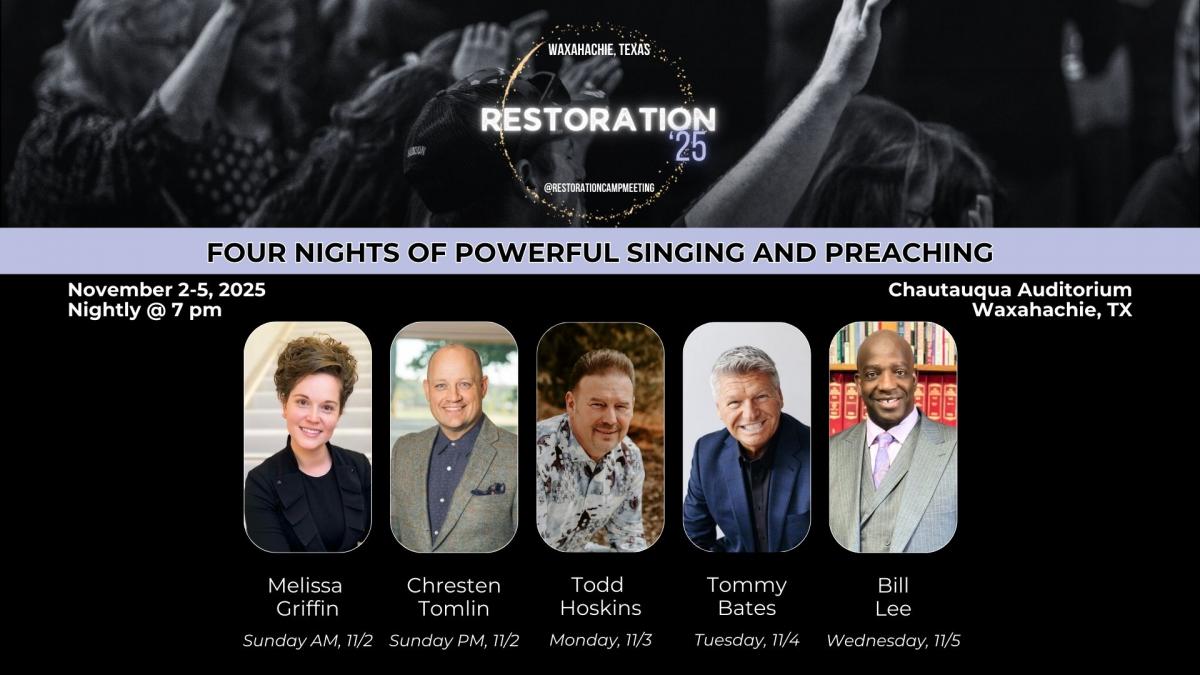 WAXAHACHIE, TEXAS

RESTORATION '25

@RESTORATIONCAMPMEETING

FOUR NIGHTS OF POWERFUL SINGING AND PREACHING

November 2-5, 2025
Nightly @ 7 pm

Chautauqua Auditorium
Waxahachie, TX

Melissa Griffin
Sunday AM, 11/2

Chresten Tomlin
Sunday PM, 11/2

Todd Hoskins
Monday, 11/3

Tommy Bates
Tuesday, 11/4

Bill Lee
Wednesday, 11/5